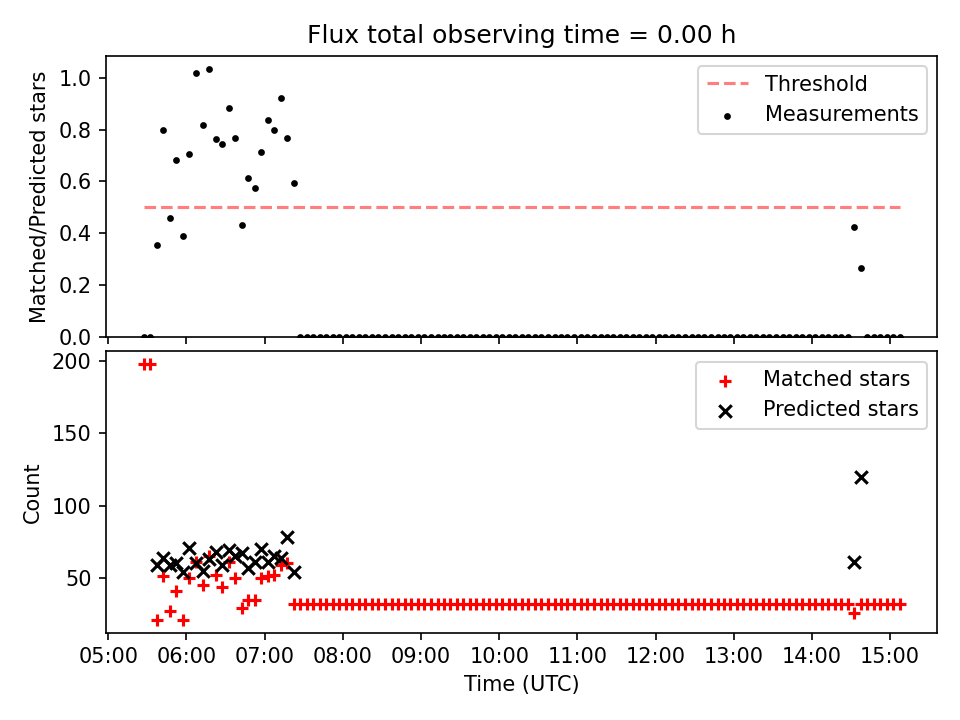 Flux total observing time = 0.00 h

Matched/Predicted stars

1.0
0.8
0.6
0.4
0.2
0.0

Threshold
Measurements

Count

200
150
100
50

Matched stars
Predicted stars

05:00 06:00 07:00 08:00 09:00 10:00 11:00 12:00 13:00 14:00 15:00

Time (UTC)